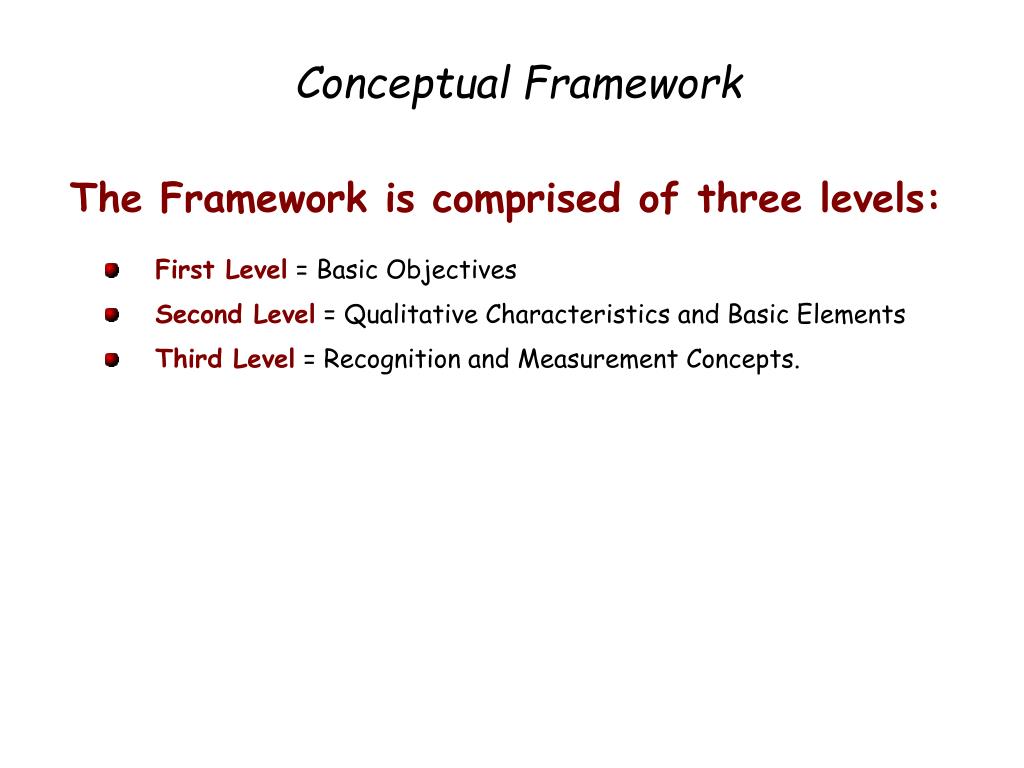 Conceptual Framework

The Framework is comprised of three levels:

- First Level = Basic Objectives
- Second Level = Qualitative Characteristics and Basic Elements
- Third Level = Recognition and Measurement Concepts.